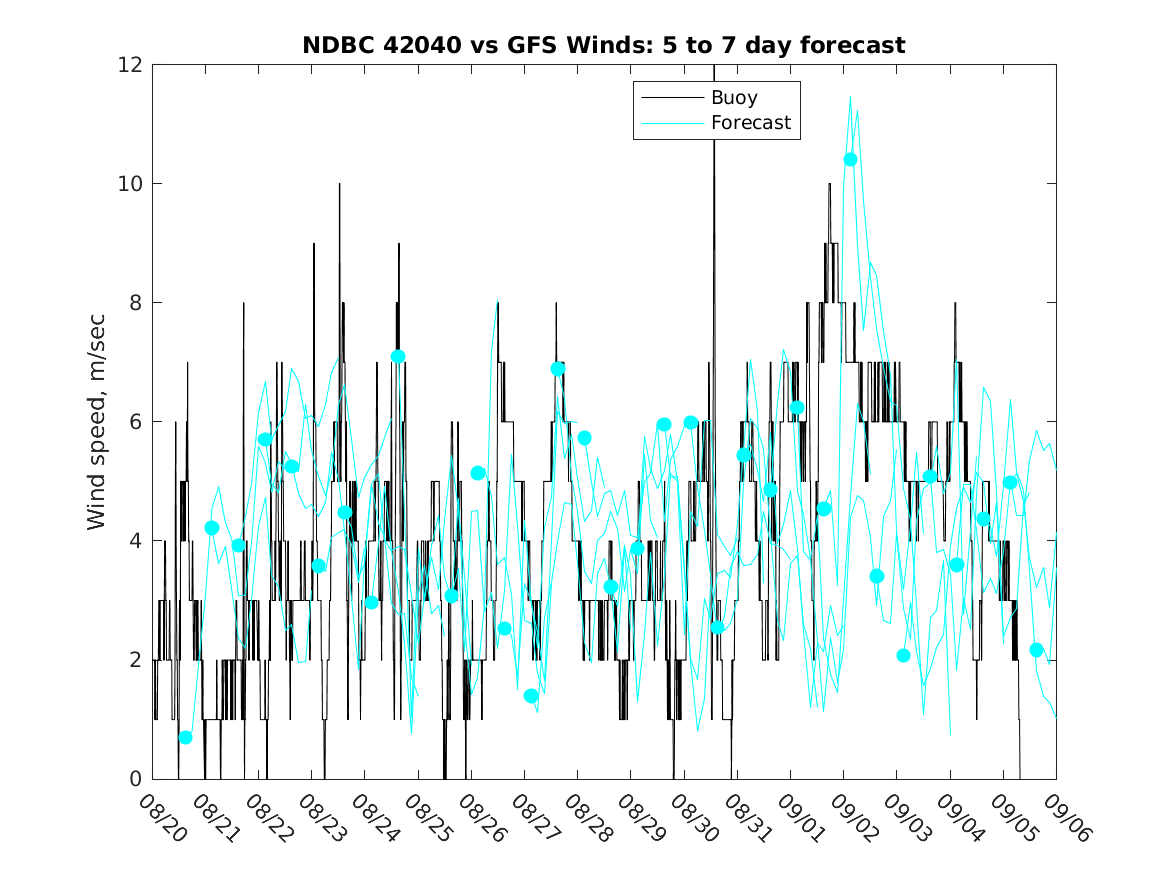 NDBC 42040 vs GFS Winds: 5 to 7 day forecast

Buoy
Forecast

Wind speed, m/sec

12
10
8
6
4
2
0

08/20 08/21 08/22 08/23 08/24 08/25 08/26 08/27 08/28 08/29 08/30 08/31 09/01 09/02 09/03 09/04 09/05 09/06